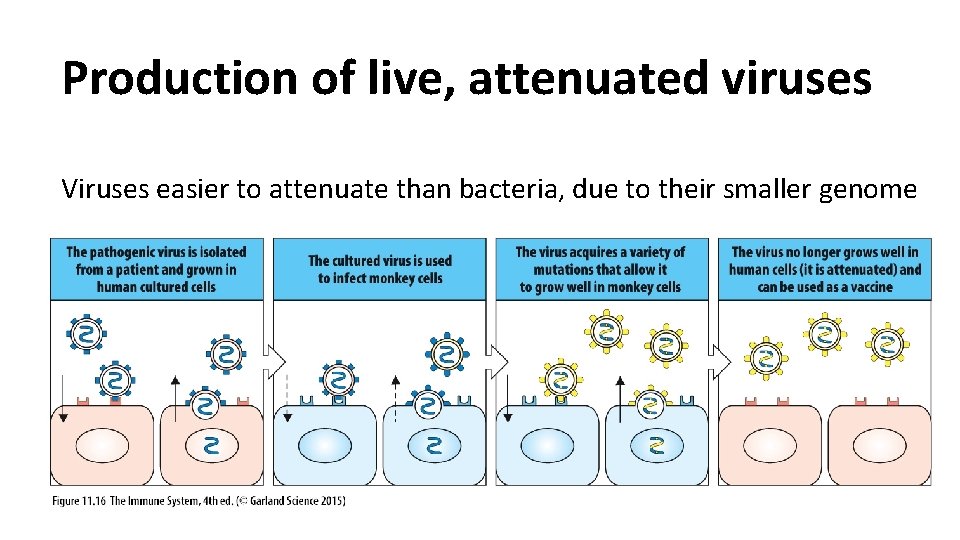 Production of live, attenuated viruses

Viruses easier to attenuate than bacteria, due to their smaller genome

The pathogenic virus is isolated from a patient and grown in human cultured cells

The cultured virus is used to infect monkey cells

The virus acquires a variety of mutations that allow it to grow well in monkey cells

The virus no longer grows well in human cells (it is attenuated) and can be used as a vaccine

Figure 11.16 The Immune System, 4th ed. (© Garland Science 2015)